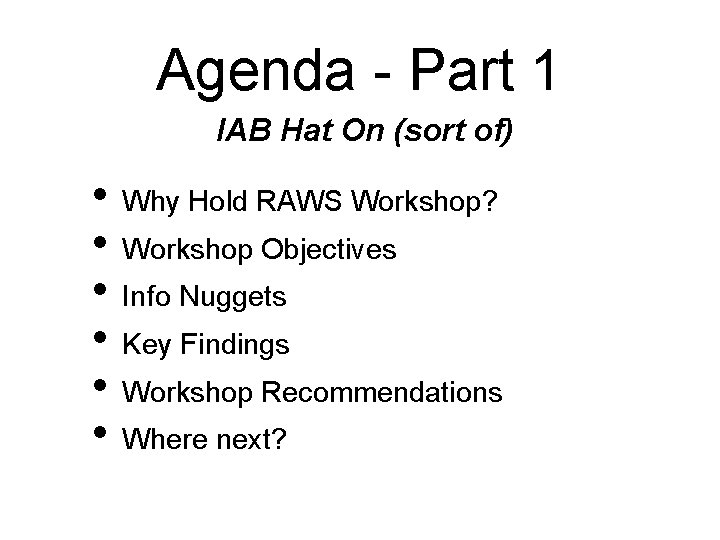 Agenda - Part 1

IAB Hat On (sort of)

• Why Hold RAWS Workshop?
• Workshop Objectives
• Info Nuggets
• Key Findings
• Workshop Recommendations
• Where next?